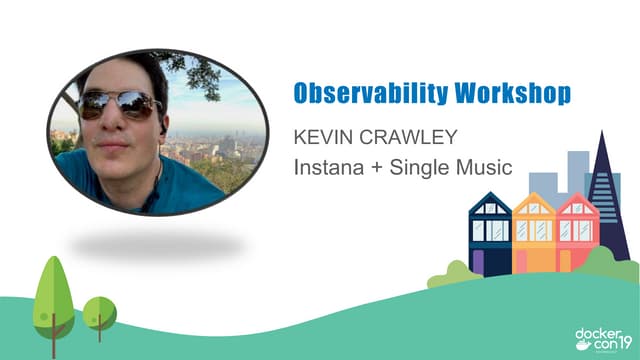 Observability Workshop

KEVIN CRAWLEY

Instana + Single Music

docker con 19